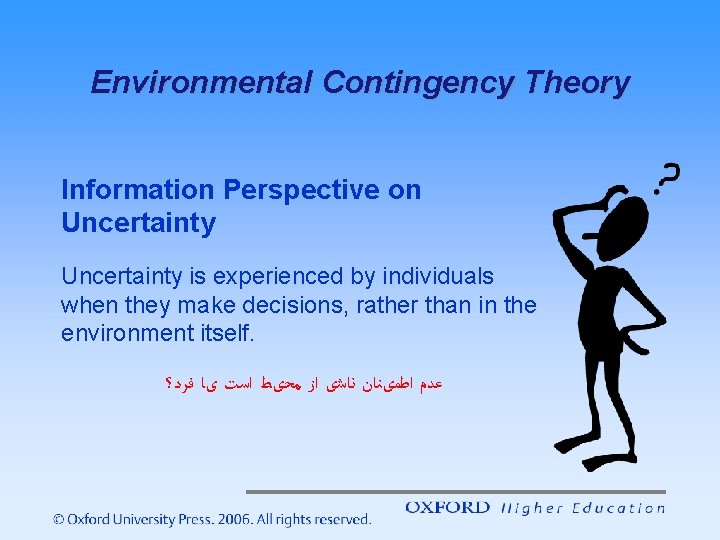 Environmental Contingency Theory

Information Perspective on Uncertainty

Uncertainty is experienced by individuals when they make decisions, rather than in the environment itself.

عدم اطمینان ناشی از محیط است یا فرد؟

?

© Oxford University Press. 2006. All rights reserved.

OXFORD Higher Education